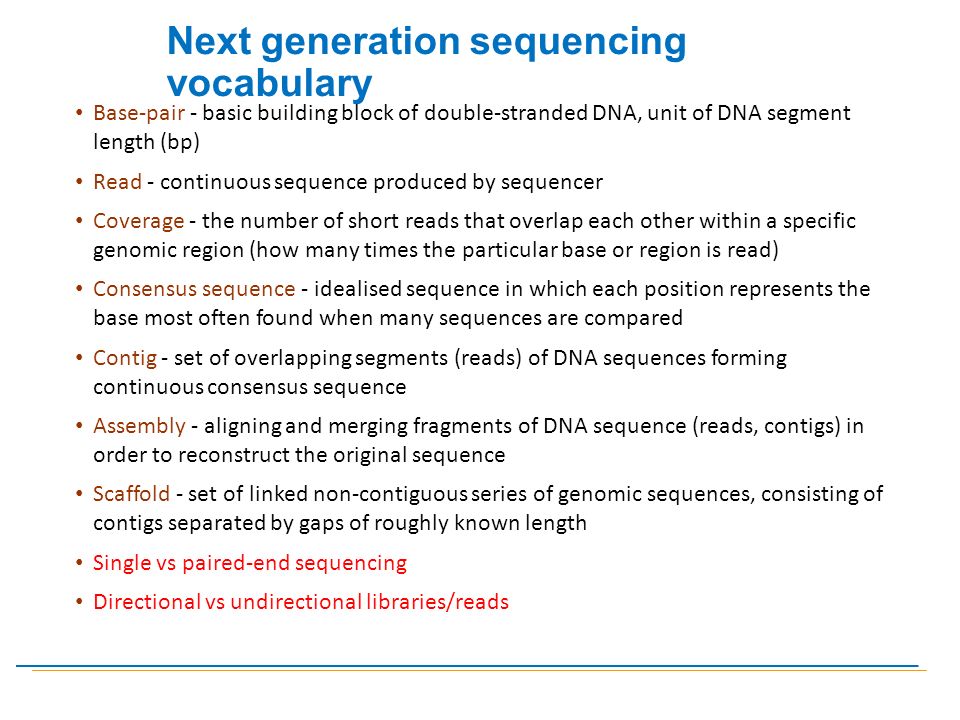 Next generation sequencing vocabulary

• Base-pair - basic building block of double-stranded DNA, unit of DNA segment length (bp)

• Read - continuous sequence produced by sequencer

• Coverage - the number of short reads that overlap each other within a specific genomic region (how many times the particular base or region is read)

• Consensus sequence - idealised sequence in which each position represents the base most often found when many sequences are compared

• Contig - set of overlapping segments (reads) of DNA sequences forming continuous consensus sequence

• Assembly - aligning and merging fragments of DNA sequence (reads, contigs) in order to reconstruct the original sequence

• Scaffold - set of linked non-contiguous series of genomic sequences, consisting of contigs separated by gaps of roughly known length

• Single vs paired-end sequencing

• Directional vs undirectional libraries/reads